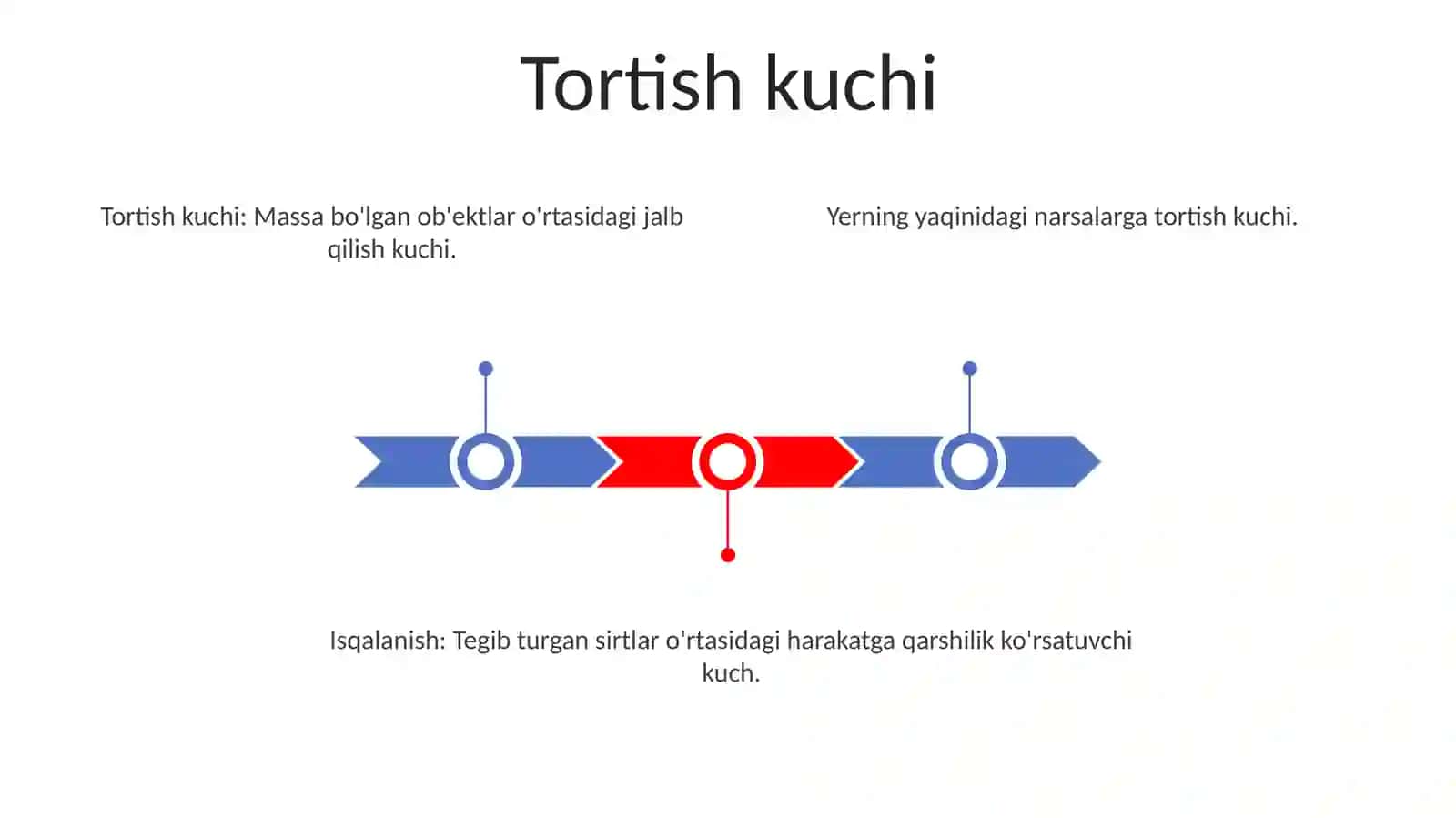 Tortish kuchi

Tortish kuchi: Massa bo'lgan ob'ektlar o'rtasidagi jalb qilish kuchi.

Yerning yaqinidagi narsalarga tortish kuchi.

Isqalanish: Tegib turgan sirtlar o'rtasidagi harakatga qarshilik ko'rsatuvchi kuch.